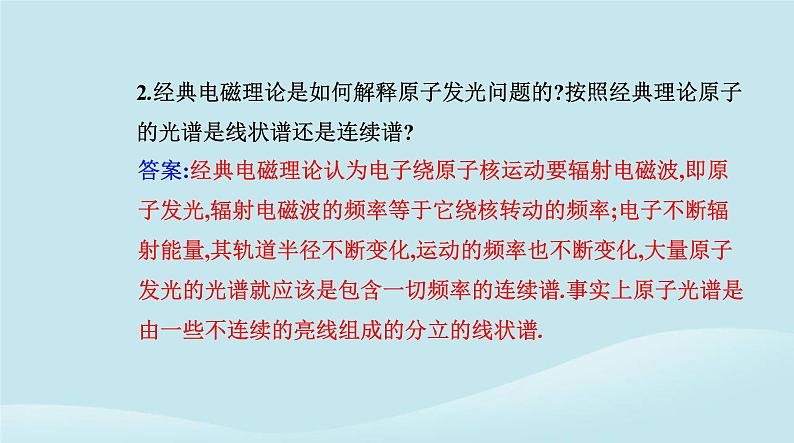 2.经典电磁理论是如何解释原子发光问题的?按照经典理论原子的光谱是线状谱还是连续谱?

答案:经典电磁理论认为电子绕原子核运动要辐射电磁波,即原子发光,辐射电磁波的频率等于它绕核转动的频率;电子不断辐射能量,其轨道半径不断变化,运动的频率也不断变化,大量原子发光的光谱就应该是包含一切频率的连续谱.事实上原子光谱是由一些不连续的亮线组成的分立的线状谱.